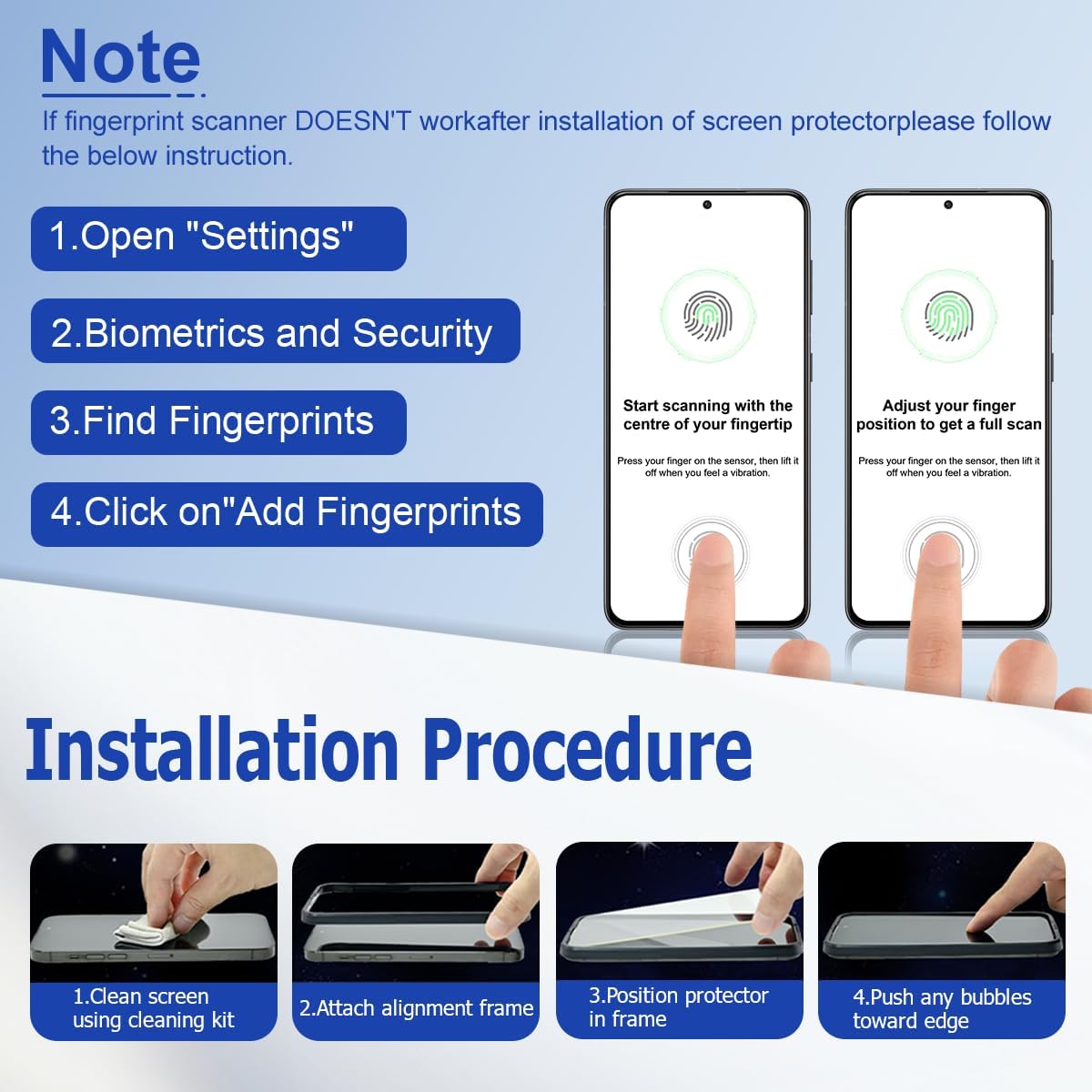 Note

If fingerprint scanner DOESN'T workafter installation of screen protectorplease follow the below instruction.

1.Open "Settings"

2.Biometrics and Security

3.Find Fingerprints

4.Click on"Add Fingerprints

Start scanning with the centre of your fingertip

Press your finger on the sensor, then lift it off when you feel a vibration.

Adjust your finger position to get a full scan

Press your finger on the sensor, then lift it off when you feel a vibration.

Installation Procedure

1.Clean screen using cleaning kit

2.Attach alignment frame

3.Position protector in frame

4.Push any bubbles toward edge